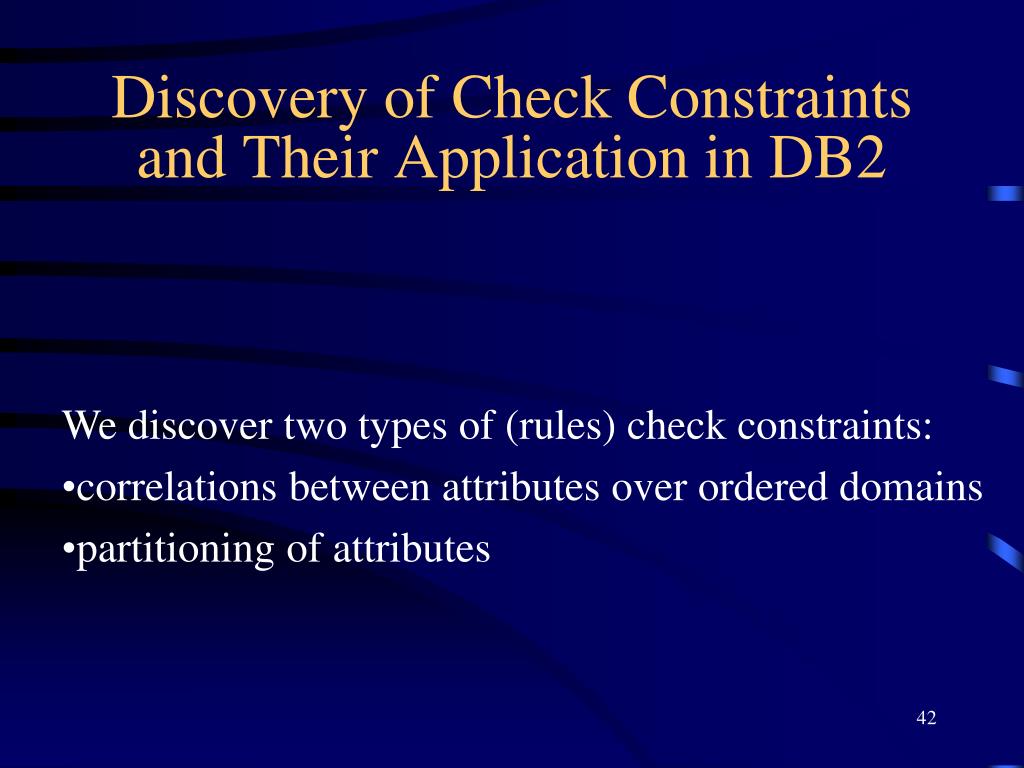 Discovery of Check Constraints and Their Application in DB2

We discover two types of (rules) check constraints:
•correlations between attributes over ordered domains
•partitioning of attributes

42